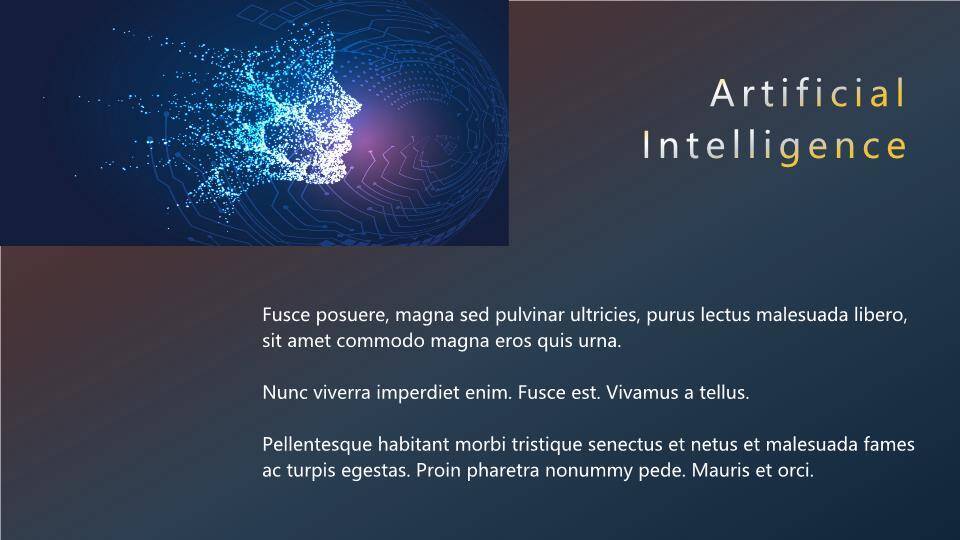 Artificial Intelligence

Fusce posuere, magna sed pulvinar ultricies, purus lectus malesuada libero, sit amet commodo magna eros quis urna.

Nunc viverra imperdiet enim. Fusce est. Vivamus a tellus.

Pellentesque habitant morbi tristique senectus et netus et malesuada fames ac turpis egestas. Proin pharetra nonummy pede. Mauris et orci.